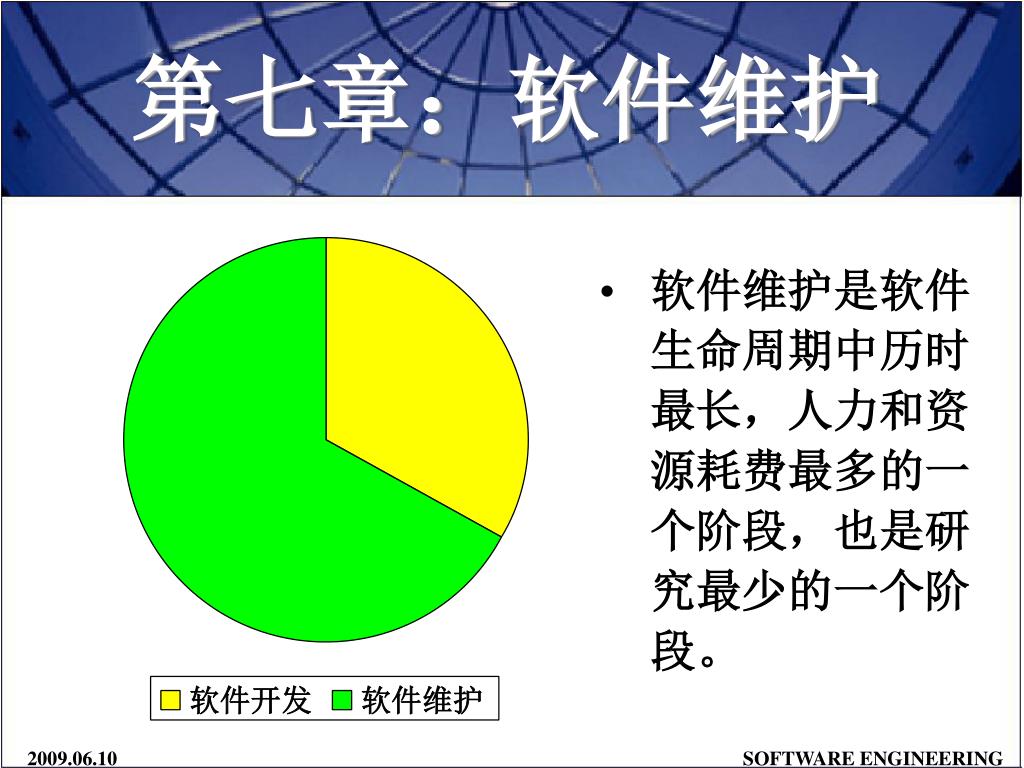 第七章：软件维护

软件开发 软件维护

• 软件维护是软件生命周期中历时最长，人力和资源耗费最多的一个阶段，也是研究最少的一个阶段。

2009.06.10

SOFTWARE ENGINEERING